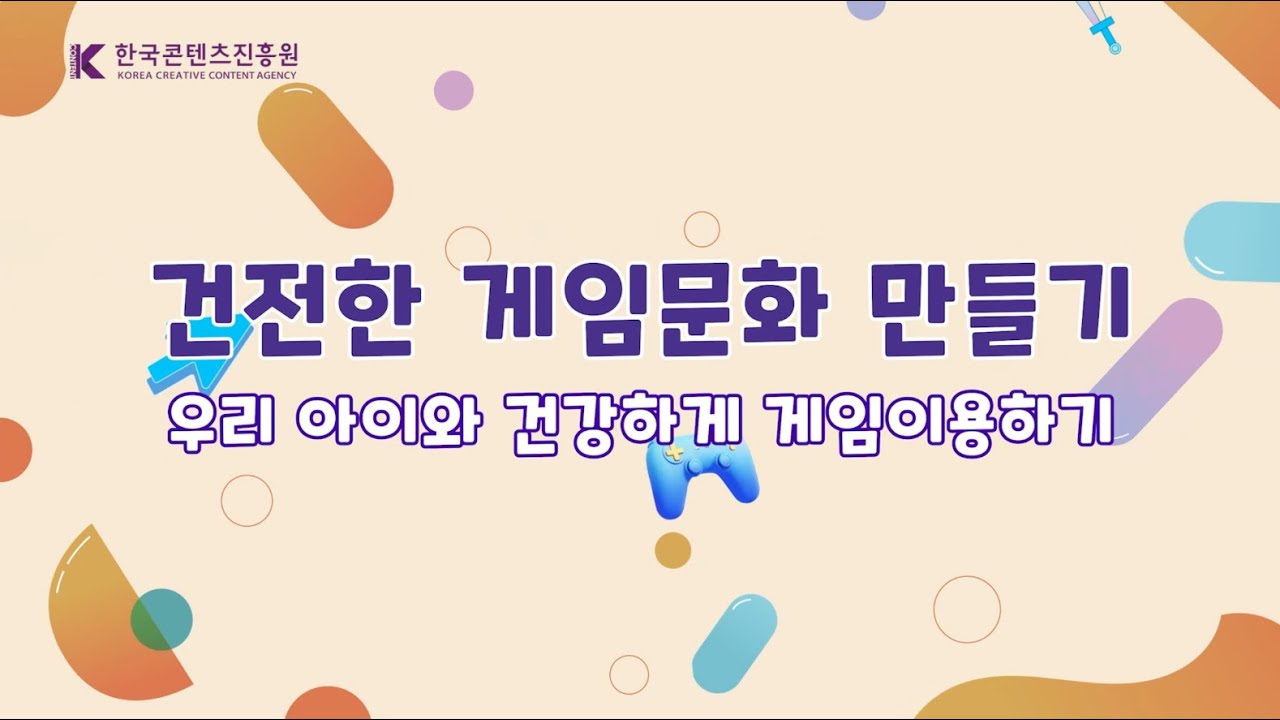 한국콘텐츠진흥원
KOREA CREATIVE CONTENT AGENCY

건전한 게임문화 만들기

우리 아이와 건강하게 게임이용하기